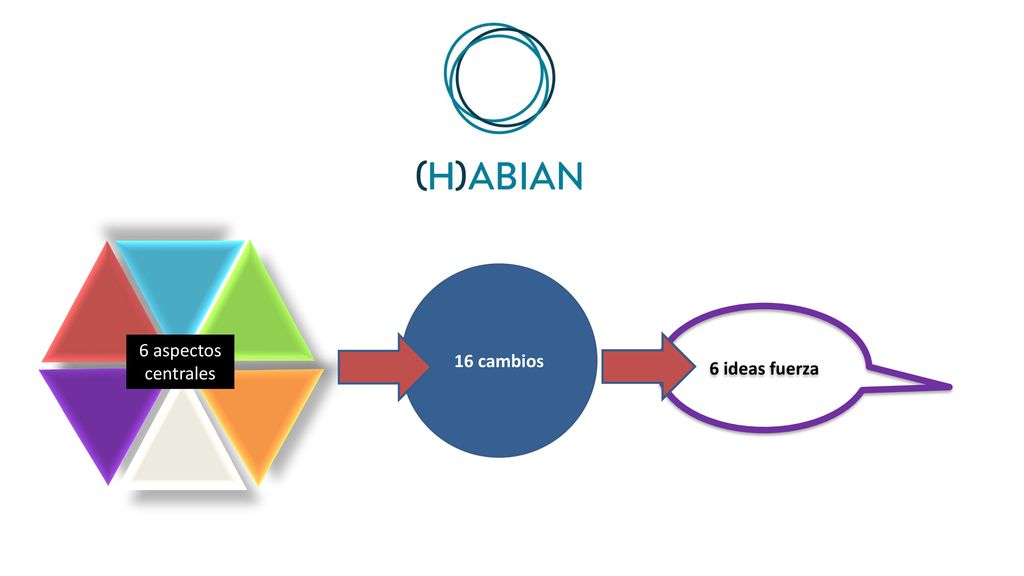 (H)ABIAN

6 aspectos centrales

16 cambios

6 ideas fuerza